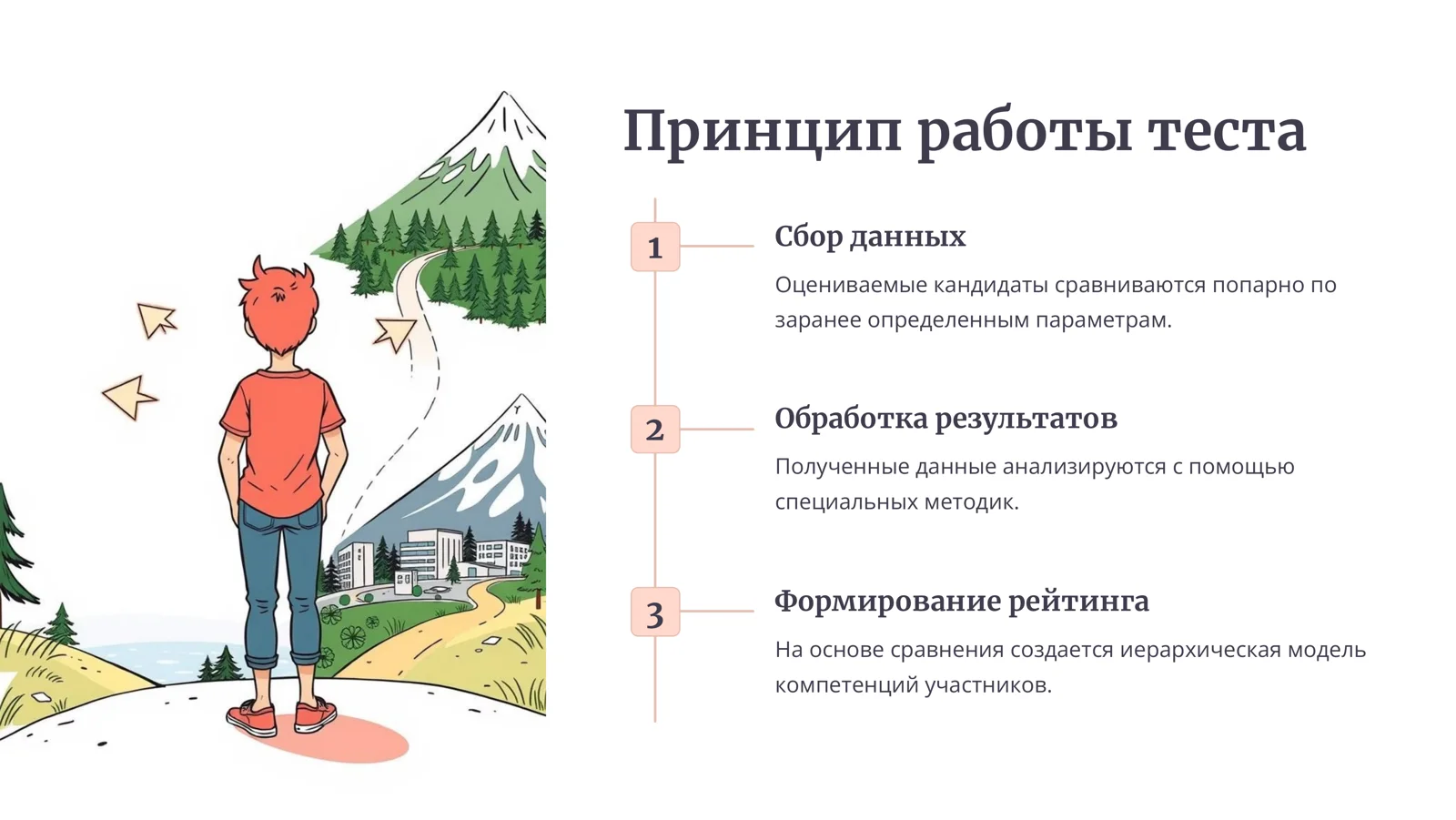 Принцип работы теста

1

Сбор данных

Оцениваемые кандидаты сравниваются попарно по заранее определенным параметрам.

2

Обработка результатов

Полученные данные анализируются с помощью специальных методик.

3

Формирование рейтинга

На основе сравнения создается иерархическая модель компетенций участников.